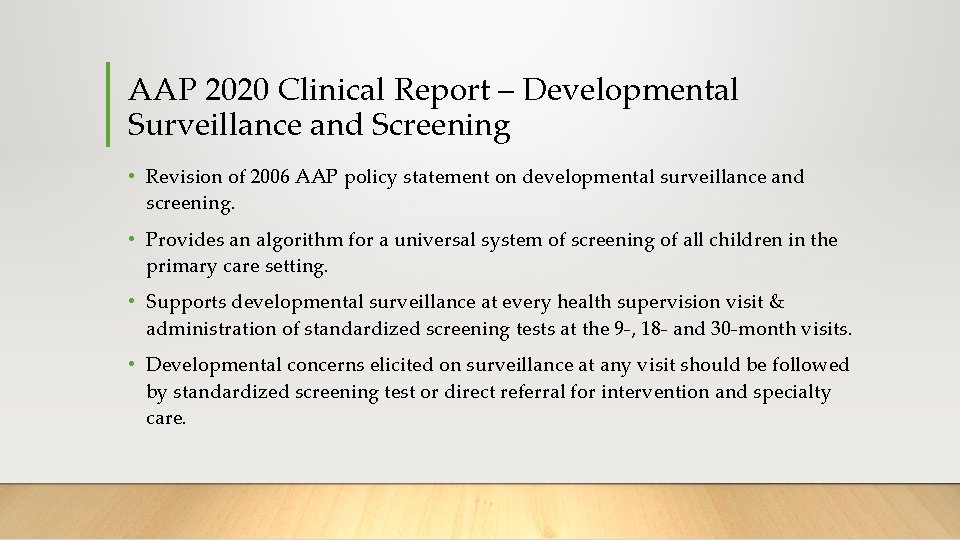 AAP 2020 Clinical Report – Developmental Surveillance and Screening

• Revision of 2006 AAP policy statement on developmental surveillance and screening.

• Provides an algorithm for a universal system of screening of all children in the primary care setting.

• Supports developmental surveillance at every health supervision visit & administration of standardized screening tests at the 9-, 18- and 30-month visits.

• Developmental concerns elicited on surveillance at any visit should be followed by standardized screening test or direct referral for intervention and specialty care.